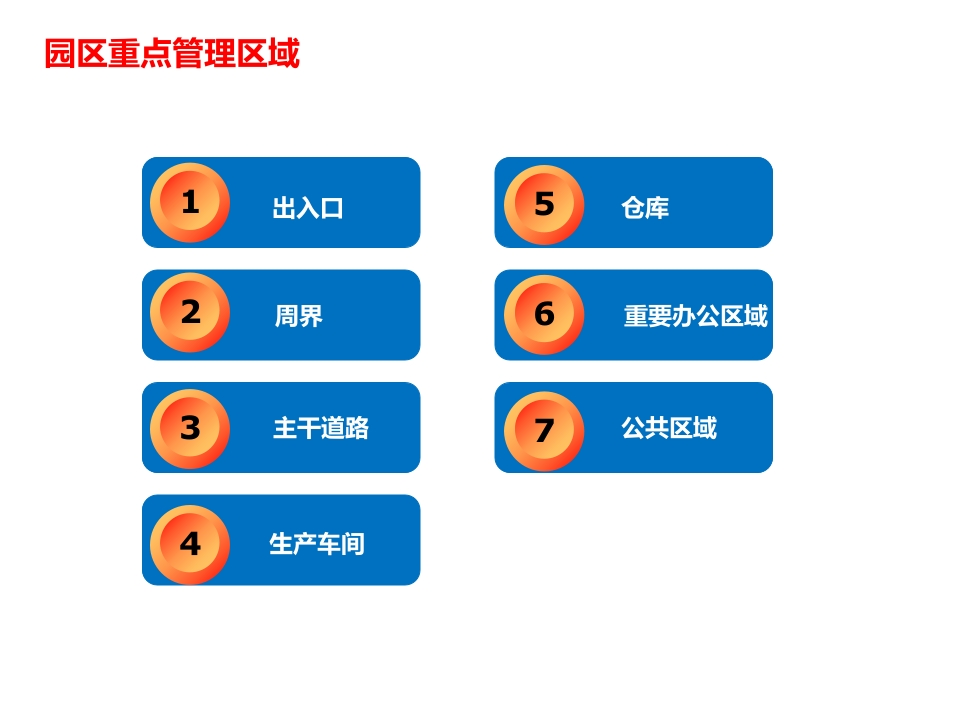 园区重点管理区域

1 出入口

2 周界

3 主干道路

4 生产车间

5 仓库

6 重要办公区域

7 公共区域